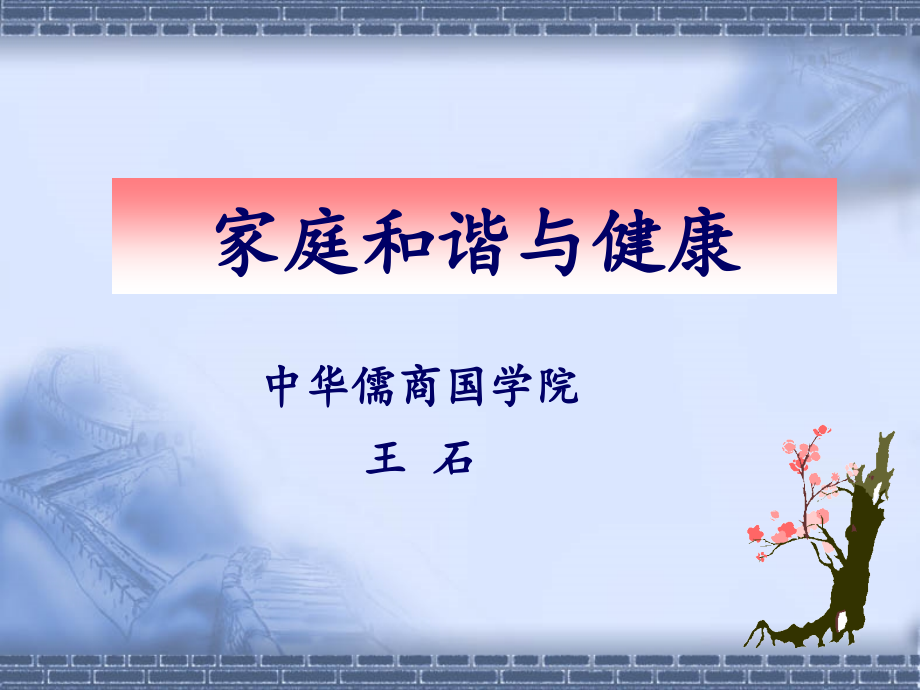 家庭和谐与健康

中华儒商国学院

王 石